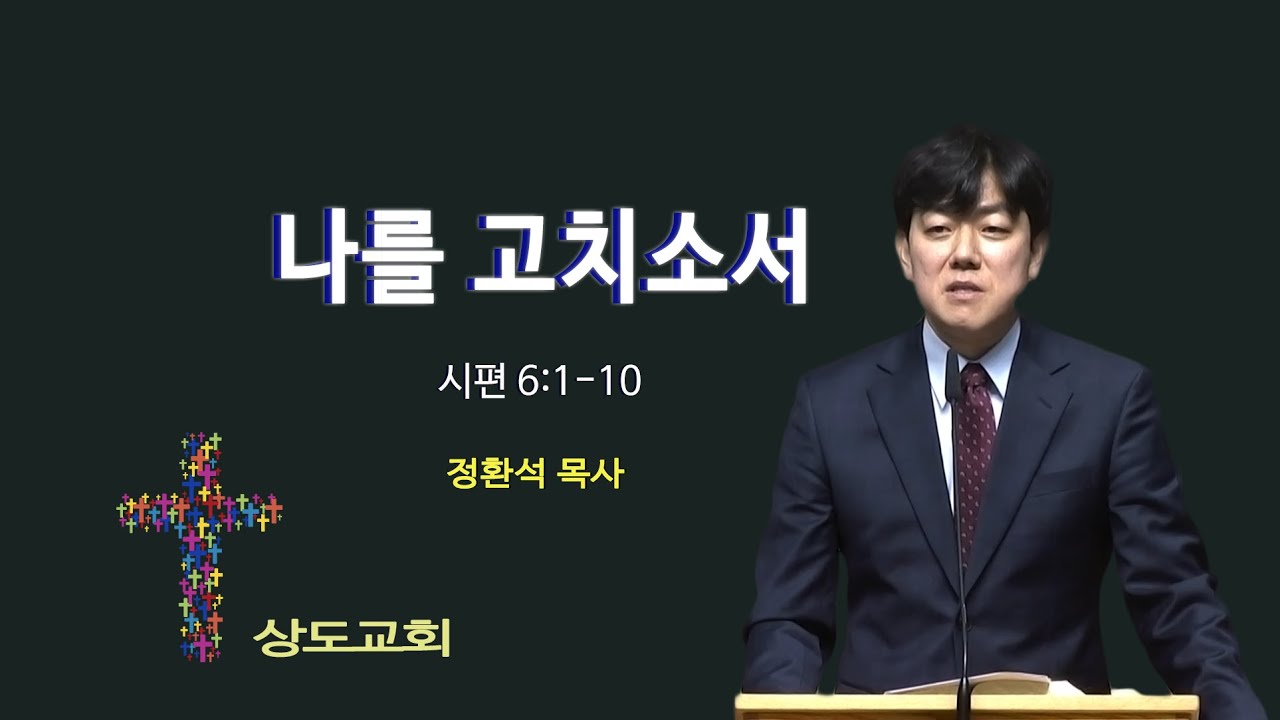 나를 고치소서

시편 6:1-10

정환석 목사

상도교회